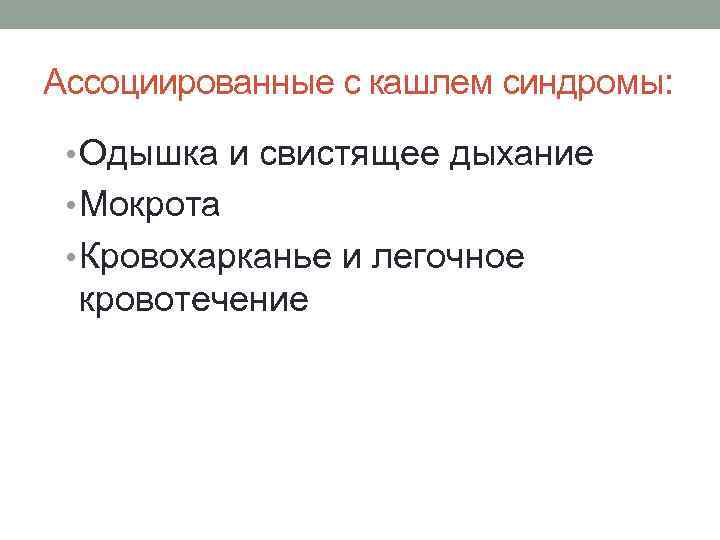 Ассоциированные с кашлем синдромы:

• Одышка и свистящее дыхание
• Мокрота
• Кровохарканье и легочное кровотечение